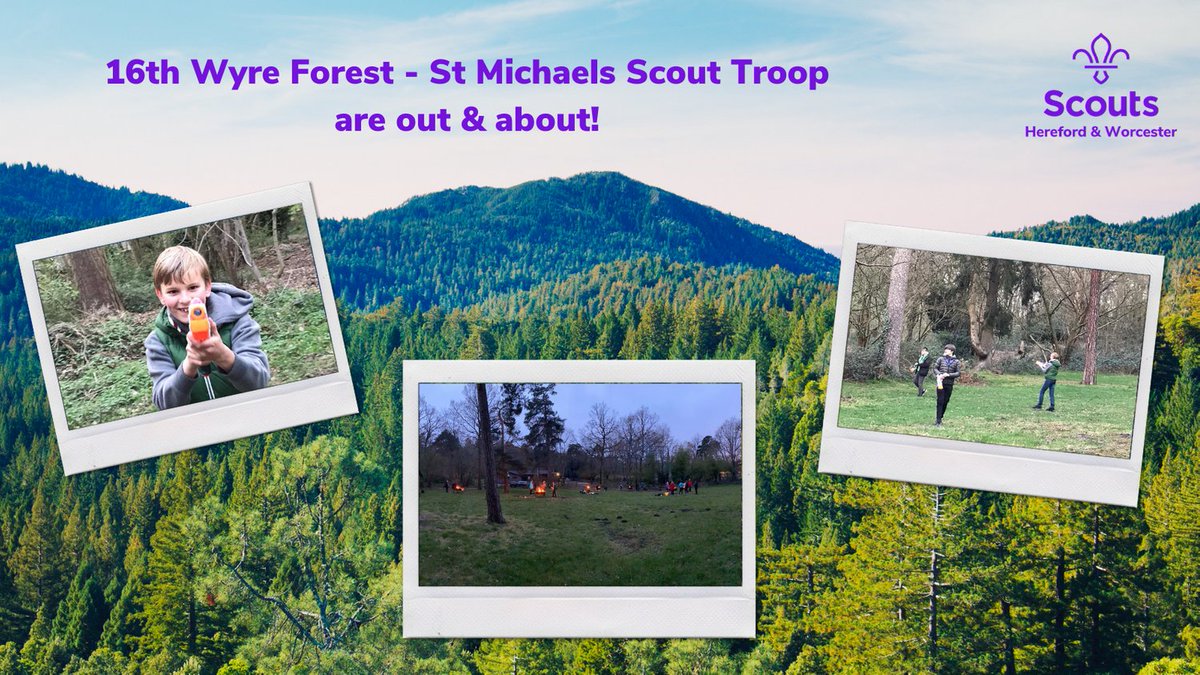 16th Wyre Forest - St Michaels Scout Troop are out & about!

Scouts
Hereford & Worcester